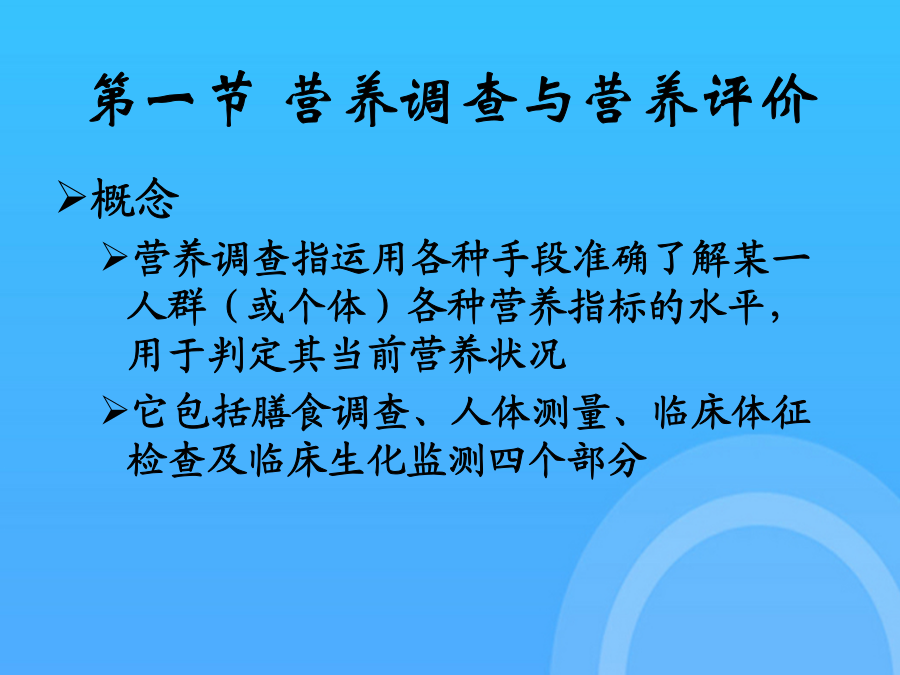 第一节 营养调查与营养评价

➢概念

➢营养调查指运用各种手段准确了解某一人群（或个体）各种营养指标的水平，用于判定其当前营养状况

➢它包括膳食调查、人体测量、临床体征检查及临床生化监测四个部分